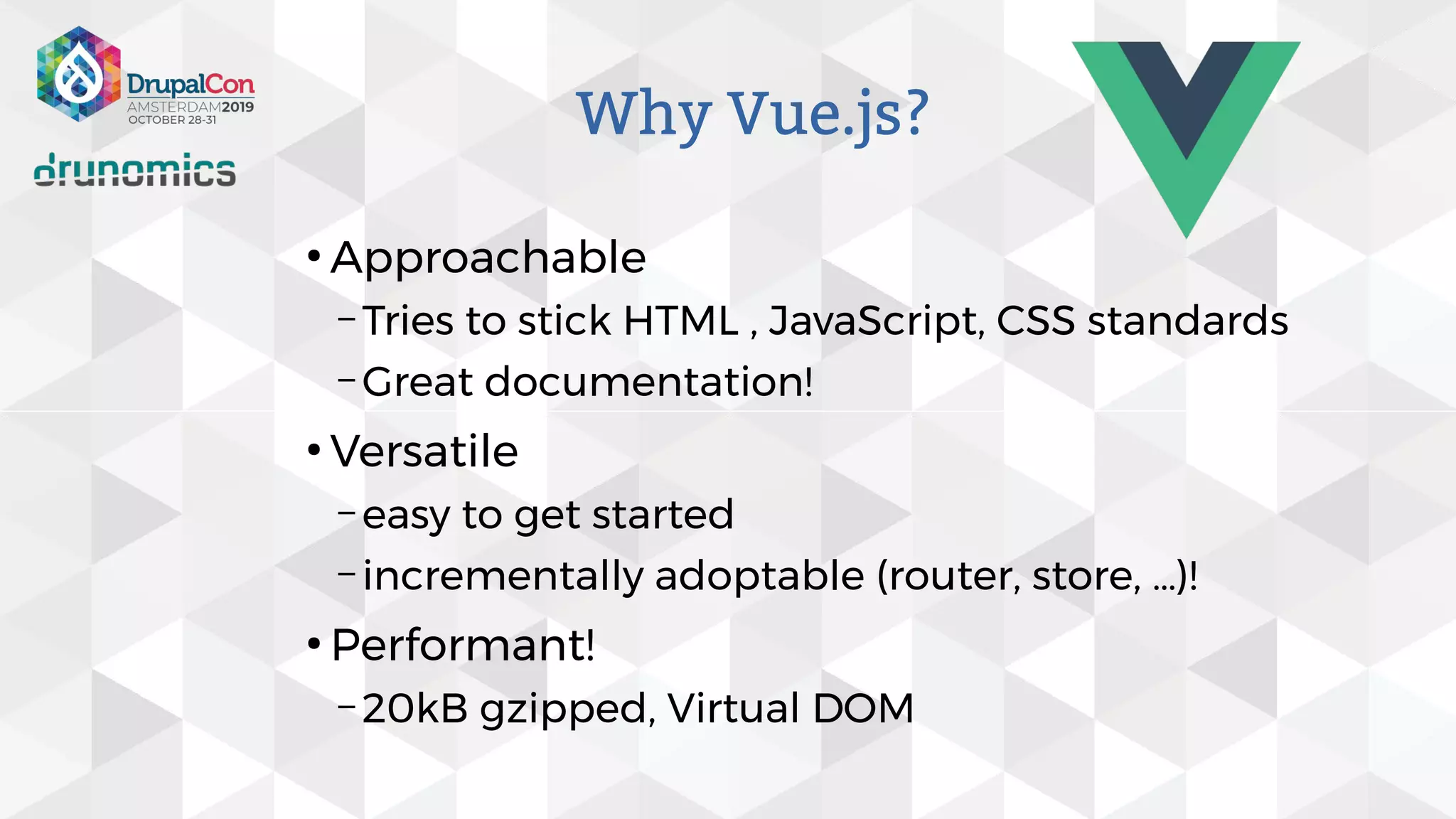 DrupalCon
AMSTERDAM2019
OCTOBER 28-31

drunomics

Why Vue.js?

• Approachable
– Tries to stick HTML , JavaScript, CSS standards
– Great documentation!
• Versatile
– easy to get started
– incrementally adoptable (router, store, ...)!
• Performant!
– 20kB gzipped, Virtual DOM